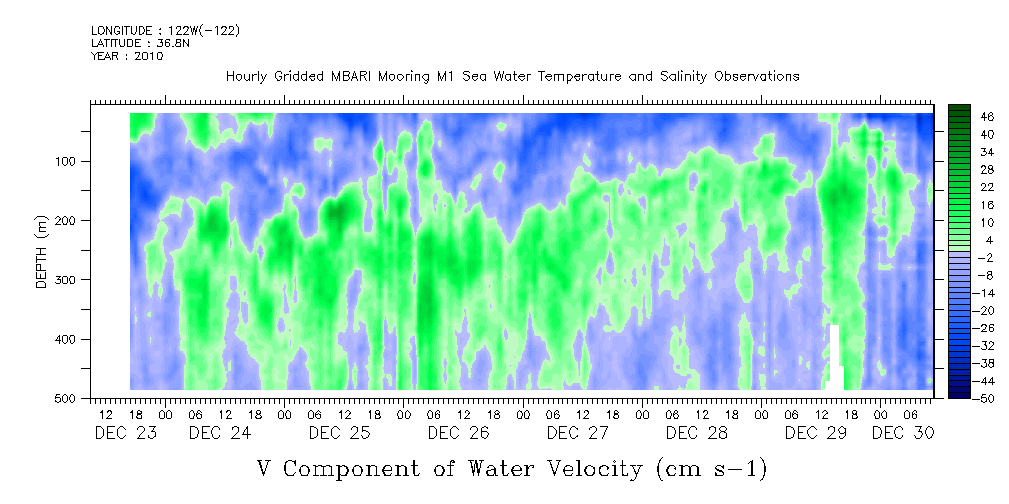 LONGITUDE : 122W(-122)
LATITUDE : 36.8N
YEAR : 2010

Hourly Gridded MBARI Mooring M1 Sea Water Temperature and Salinity Observations

DEPTH (m)
100
200
300
400
500

46
40
34
28
22
16
10
4
-2
-8
-14
-20
-26
-32
-38
-44
-50

12 18 00 06 12 18 00 06 12 18 00 06 12 18 00 06 12 18 00 06 12 18 00 06 12 18 00 06
DEC 23 DEC 24 DEC 25 DEC 26 DEC 27 DEC 28 DEC 29 DEC 30

V Component of Water Velocity (cm s-1)